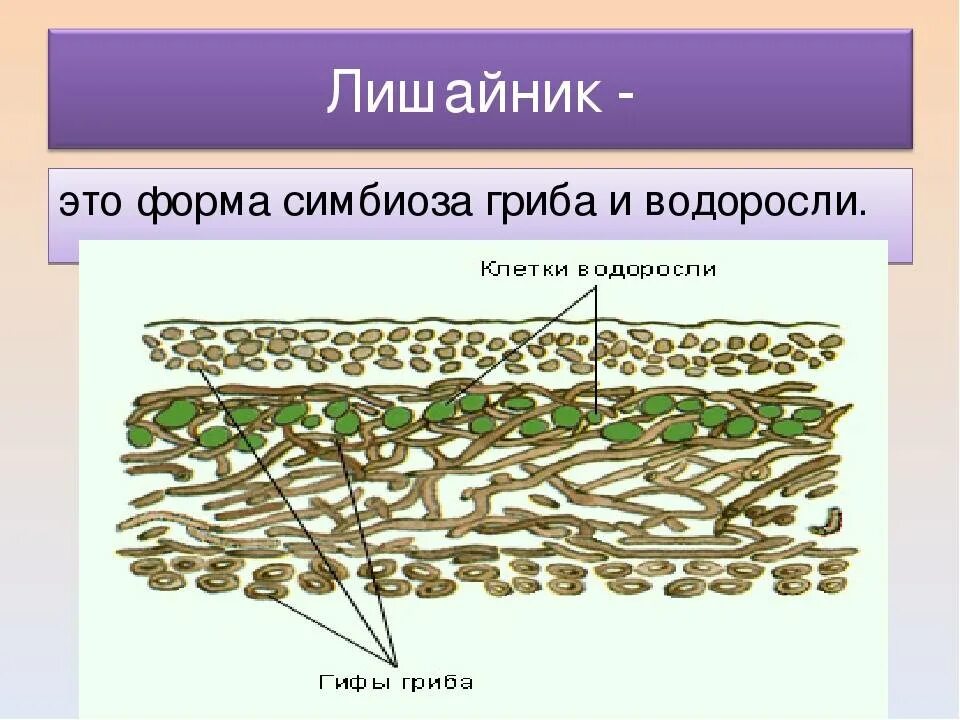 Лишайник -

это форма симбиоза гриба и водоросли.

Клетки водоросли

Гифы гриба